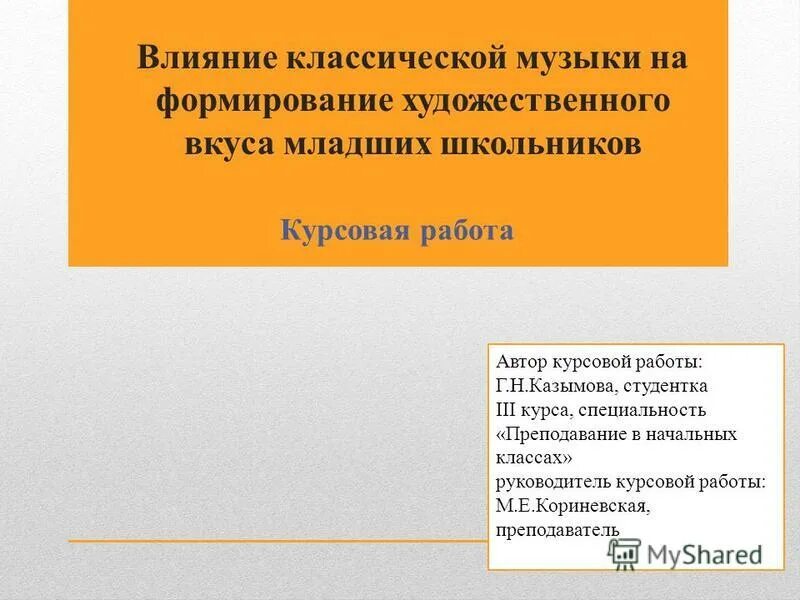 Влияние классической музыки на формирование художественного вкуса младших школьников

Курсовая работа

Автор курсовой работы: Г.Н.Казымова, студентка III курса, специальность «Преподавание в начальных классах»
руководитель курсовой работы: М.Е.Кориневская, преподаватель

MyShared